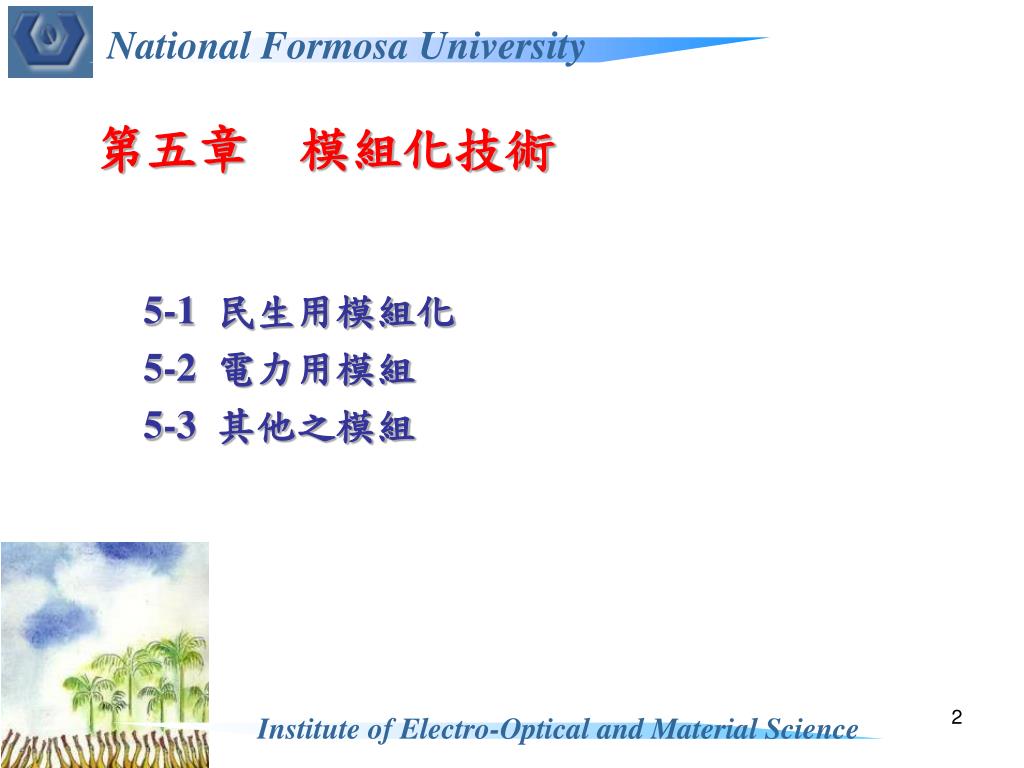 National Formosa University

第五章　模組化技術

5-1 民生用模組化
5-2 電力用模組
5-3 其他之模組

Institute of Electro-Optical and Material Science

2